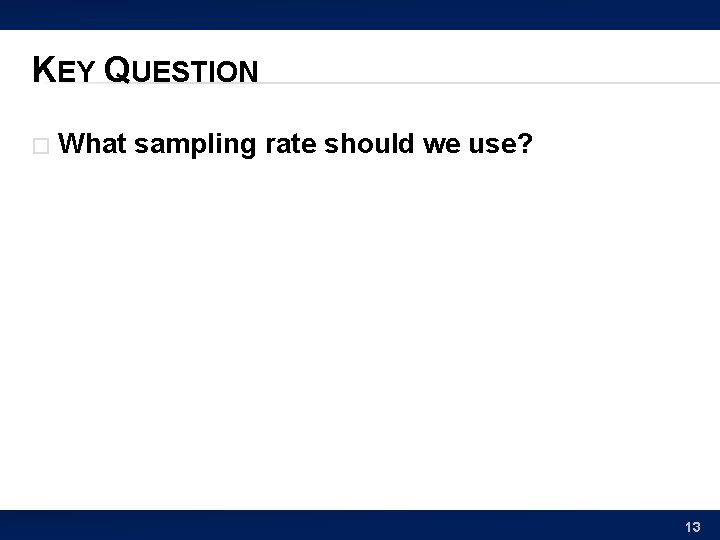 KEY QUESTION

□ What sampling rate should we use?

13